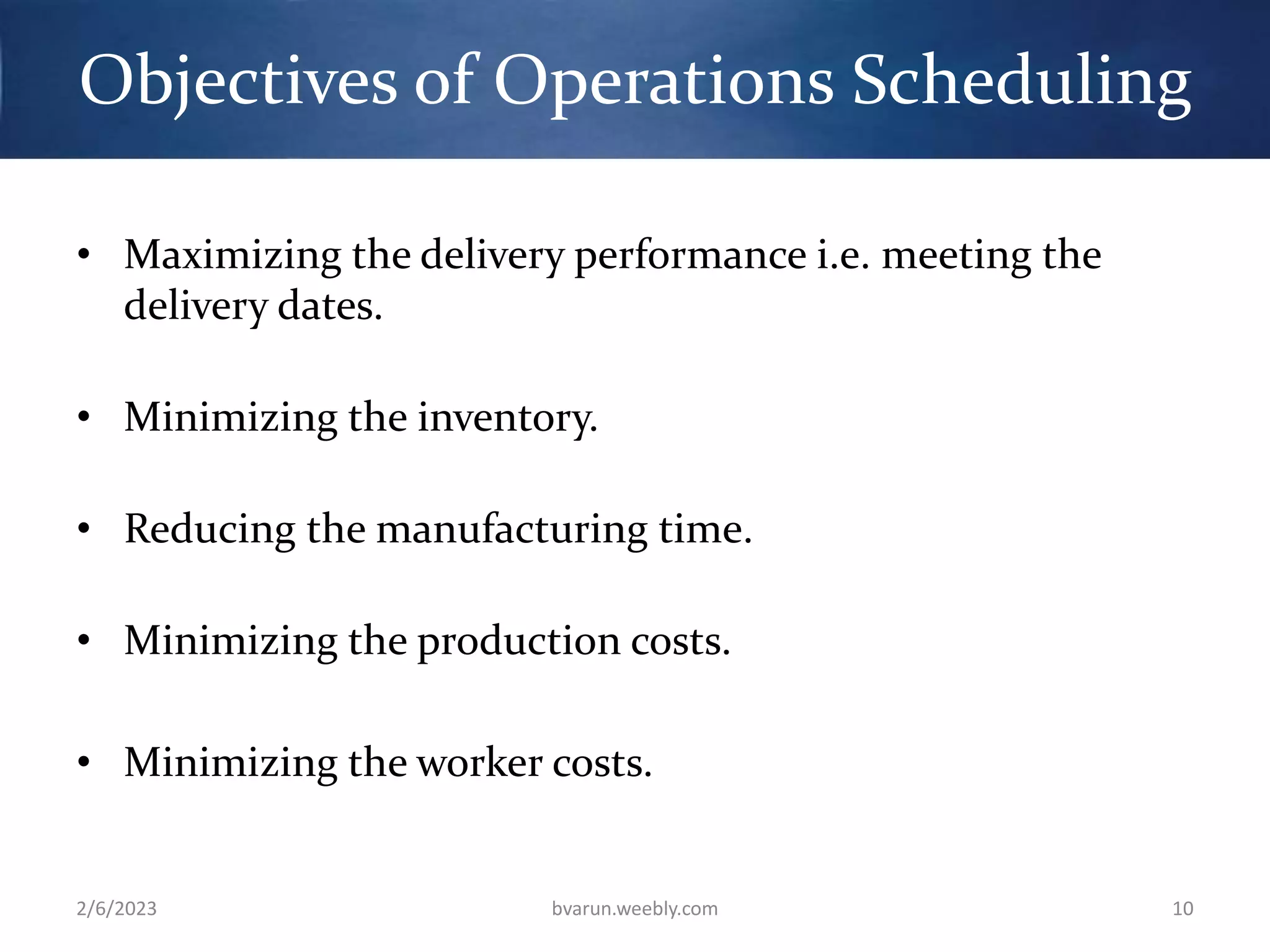 Objectives of Operations Scheduling

• Maximizing the delivery performance i.e. meeting the delivery dates.

• Minimizing the inventory.

• Reducing the manufacturing time.

• Minimizing the production costs.

• Minimizing the worker costs.

2/6/2023

bvarun.weebly.com

10